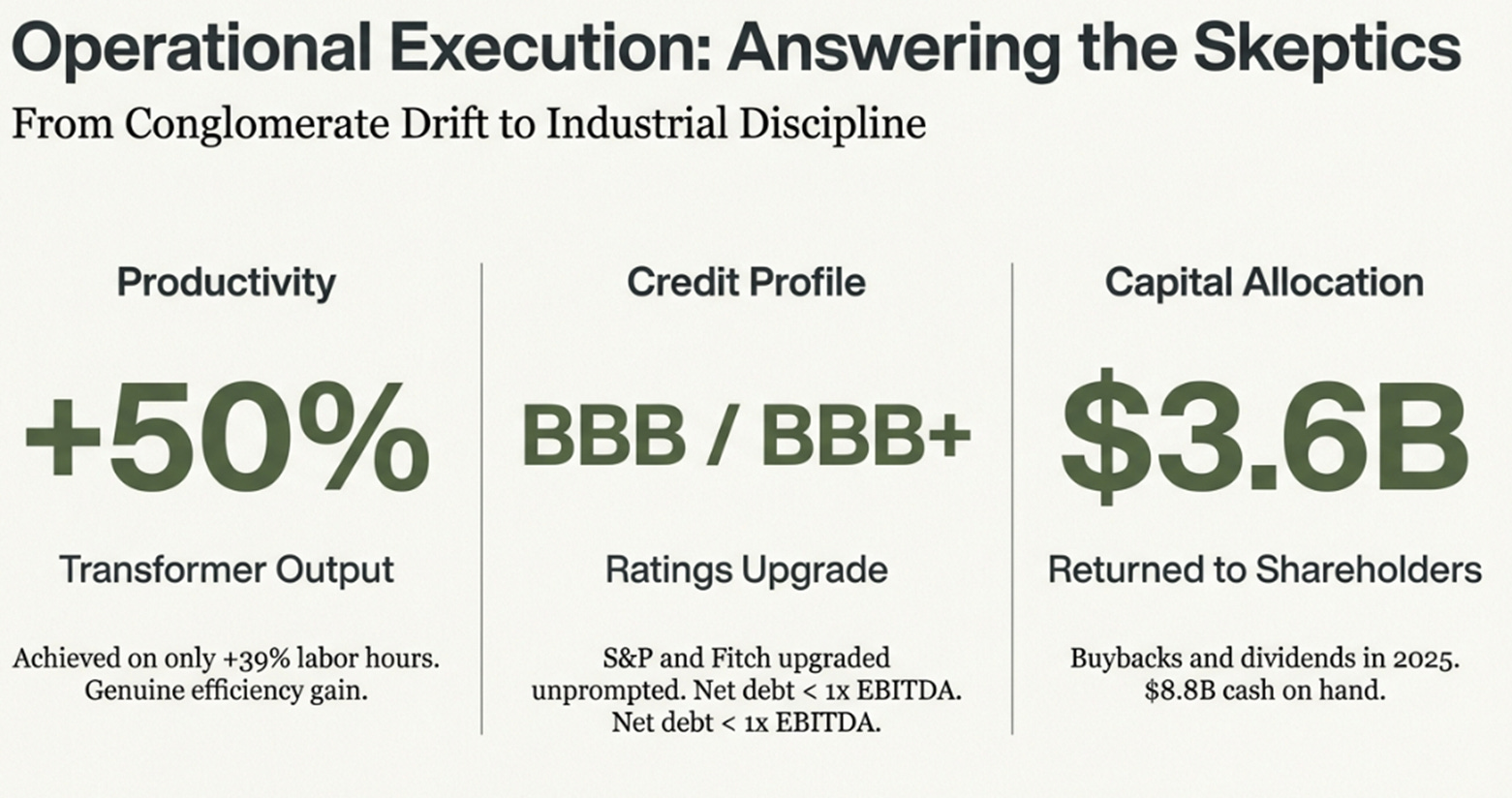 Operational Execution: Answering the Skeptics

From Conglomerate Drift to Industrial Discipline

Productivity

+50%

Transformer Output

Achieved on only +39% labor hours. Genuine efficiency gain.

Credit Profile

BBB / BBB+

Ratings Upgrade

S&P and Fitch upgraded unprompted. Net debt < 1x EBITDA. Net debt < 1x EBITDA.

Capital Allocation

$3.6B

Returned to Shareholders

Buybacks and dividends in 2025. $8.8B cash on hand.